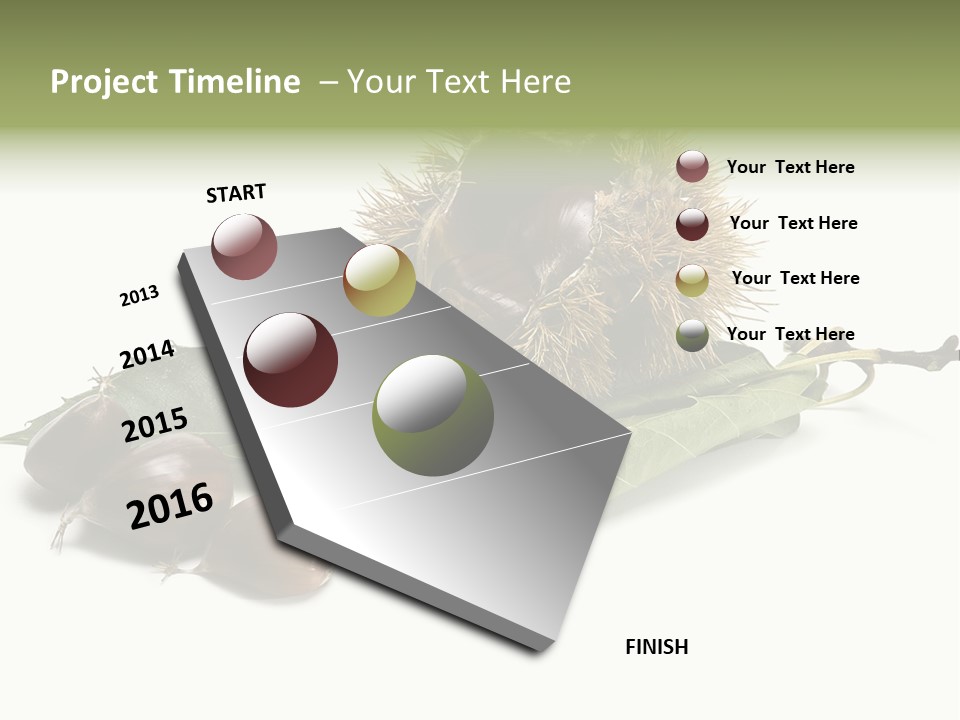 Project Timeline – Your Text Here

START

2013

2014

2015

2016

FINISH

Your Text Here

Your Text Here

Your Text Here

Your Text Here